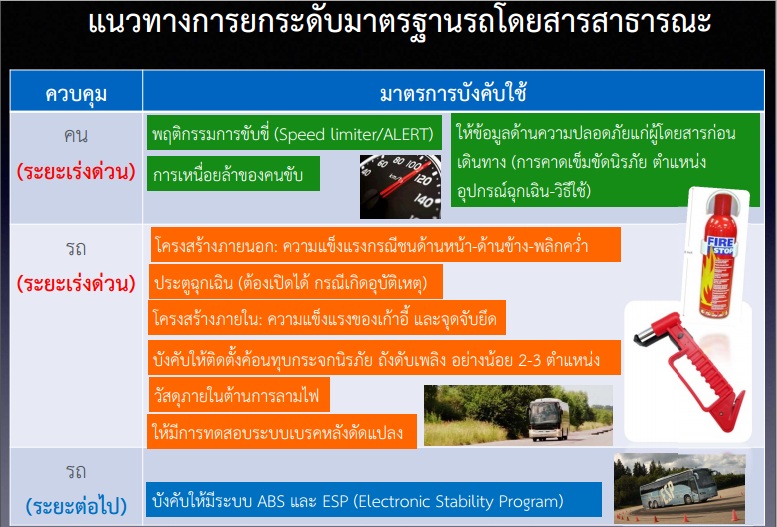 แนวทางการยกระดับมาตรฐานรถโดยสารสาธารณะ

| ควบคุม | มาตรการบังคับใช้ |
|---|---|
| คน (ระยะเร่งด่วน) | พฤติกรรมการขับขี่ (Speed limiter/ALERT) การเหนื่อยล้าของคนขับ ให้ข้อมูลด้านความปลอดภัยแก่ผู้โดยสารก่อนเดินทาง (การคาดเข็มขัดนิรภัย ตำแหน่งอุปกรณ์ฉุกเฉิน-วิธีใช้) |
| รถ (ระยะเร่งด่วน) | โครงสร้างภายนอก: ความแข็งแรงกรณีชนด้านหน้า-ด้านข้าง-พลิกคว่ำ ประตูฉุกเฉิน (ต้องเปิดได้ กรณีเกิดอุบัติเหตุ) โครงสร้างภายใน: ความแข็งแรงของเก้าอี้ และจุดจับยึด บังคับให้ติดตั้งค้อนทุบกระจกนิรภัย ถังดับเพลิง อย่างน้อย 2-3 ตำแหน่ง วัสดุภายในต้านการลามไฟ ให้มีการทดสอบระบบเบรคหลังดัดแปลง |
| รถ (ระยะต่อไป) | บังคับให้มีระบบ ABS และ ESP (Electronic Stability Program) |

60 80 100 120 140 km/h

FIRE STOP